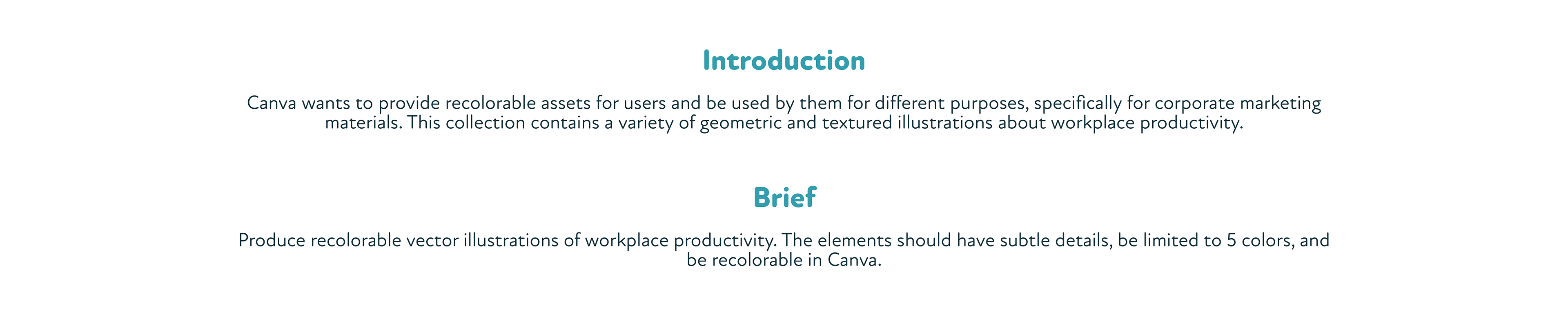 Introduction

Canva wants to provide recolorable assets for users and be used by them for different purposes, specifically for corporate marketing materials. This collection contains a variety of geometric and textured illustrations about workplace productivity.

Brief

Produce recolorable vector illustrations of workplace productivity. The elements should have subtle details, be limited to 5 colors, and be recolorable in Canva.